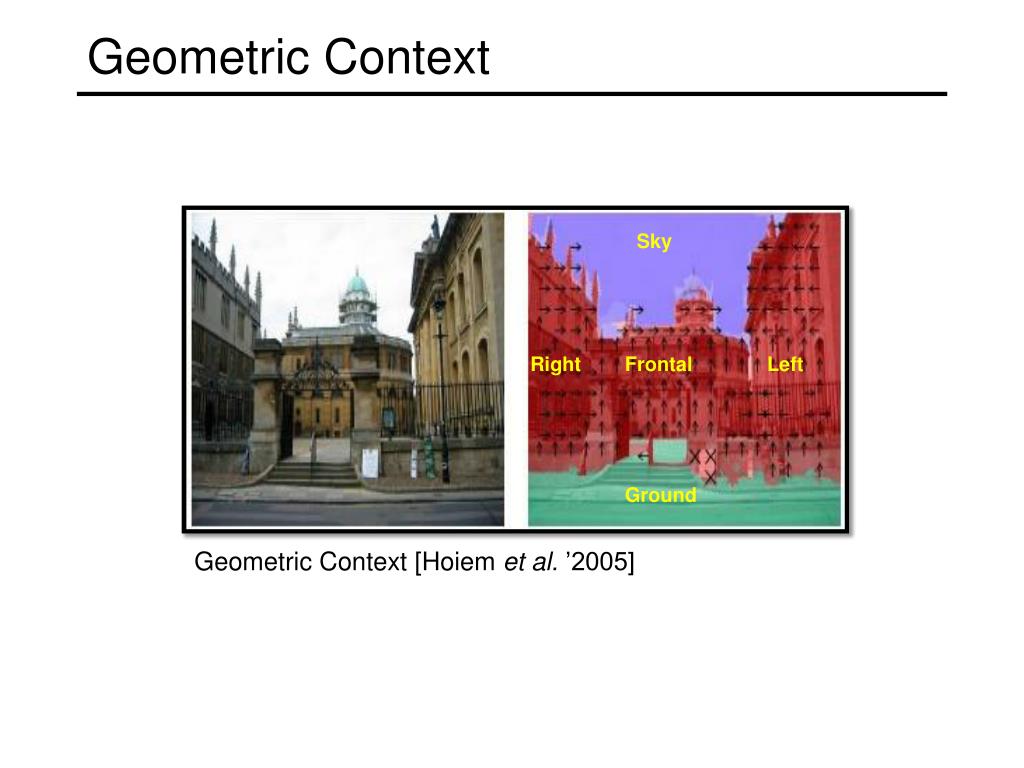 Geometric Context

Sky

Right

Frontal

Left

Ground

Geometric Context [Hoiem et al. ’2005]